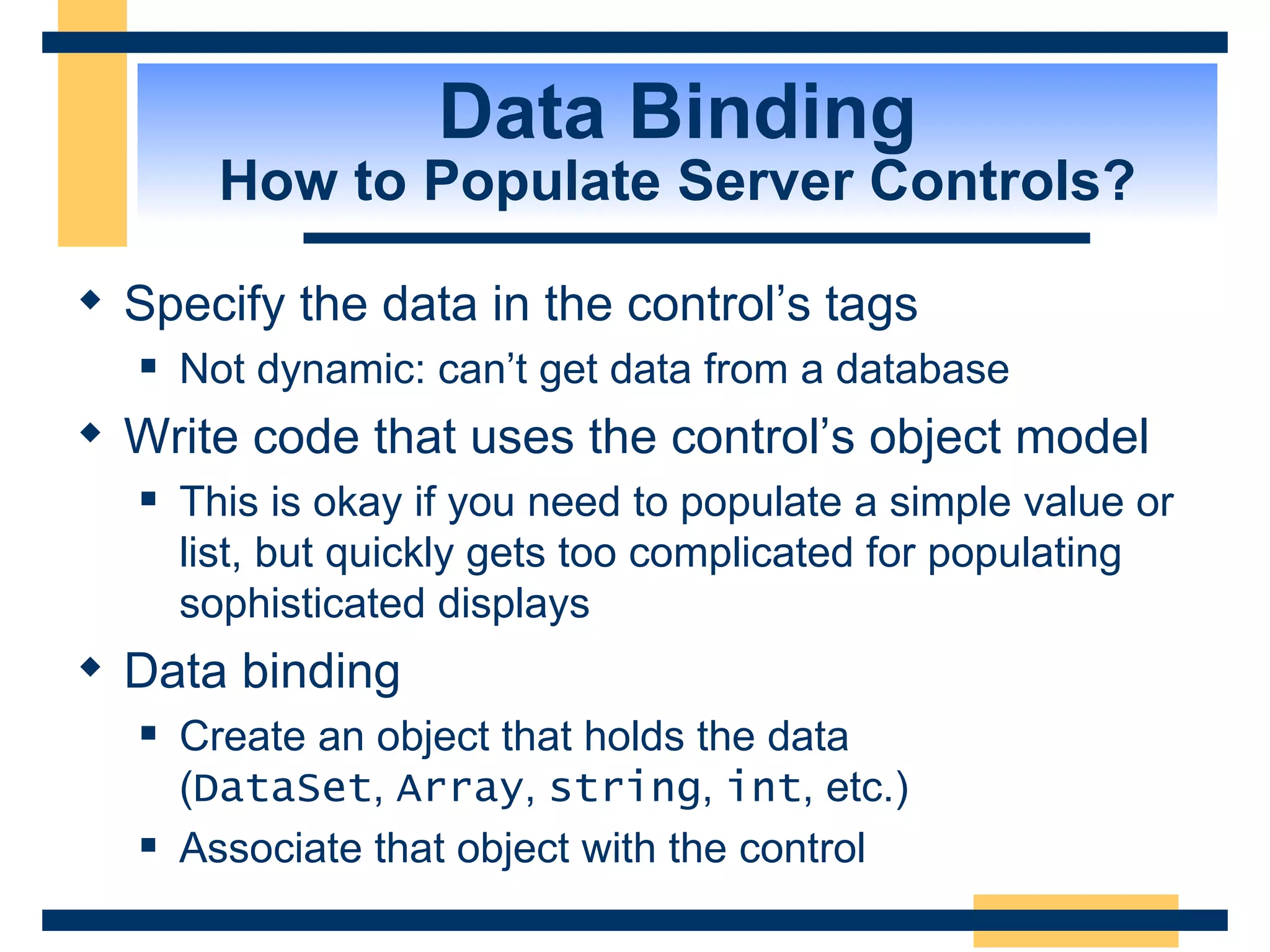 Data Binding
How to Populate Server Controls?

◆ Specify the data in the control’s tags
▪ Not dynamic: can’t get data from a database

◆ Write code that uses the control’s object model
▪ This is okay if you need to populate a simple value or list, but quickly gets too complicated for populating sophisticated displays

◆ Data binding
▪ Create an object that holds the data (DataSet, Array, string, int, etc.)
▪ Associate that object with the control